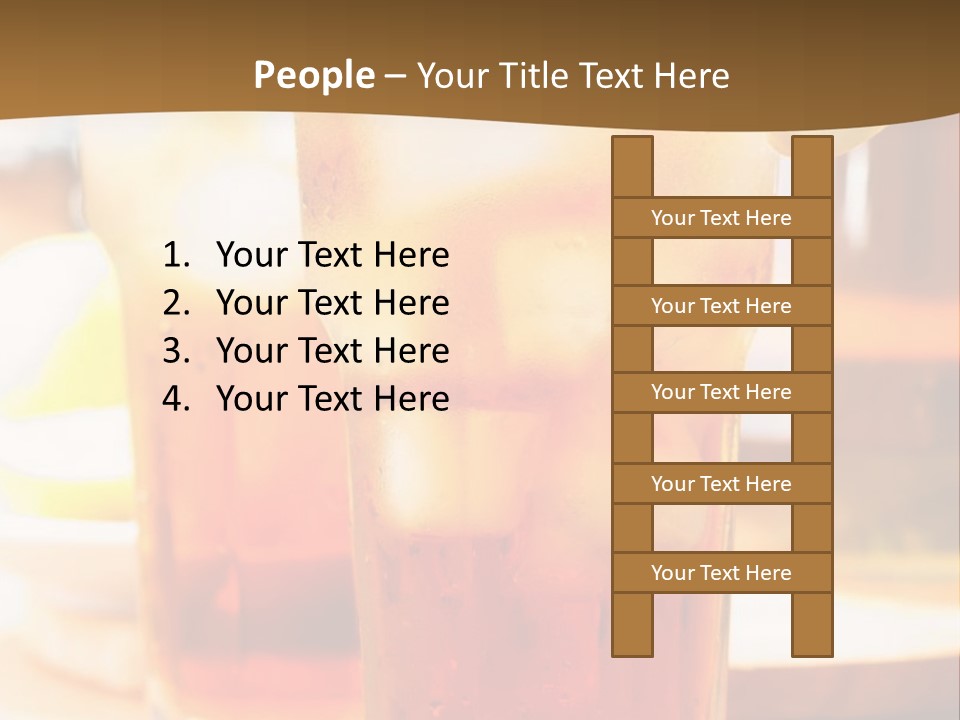 People – Your Title Text Here

1. Your Text Here
2. Your Text Here
3. Your Text Here
4. Your Text Here

Your Text Here

Your Text Here

Your Text Here

Your Text Here

Your Text Here